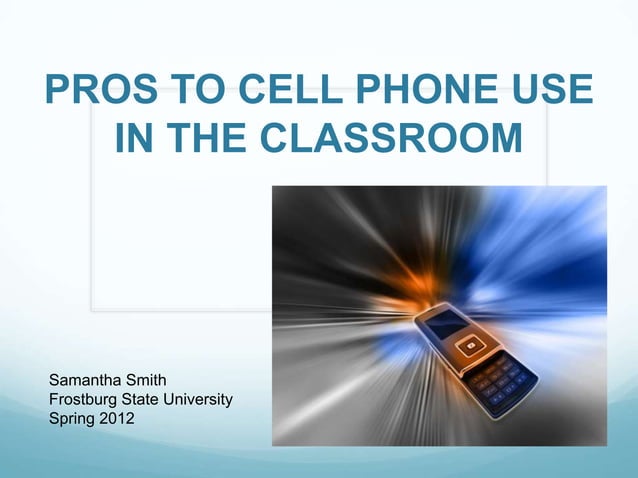 PROS TO CELL PHONE USE IN THE CLASSROOM

Samantha Smith
Frostburg State University
Spring 2012